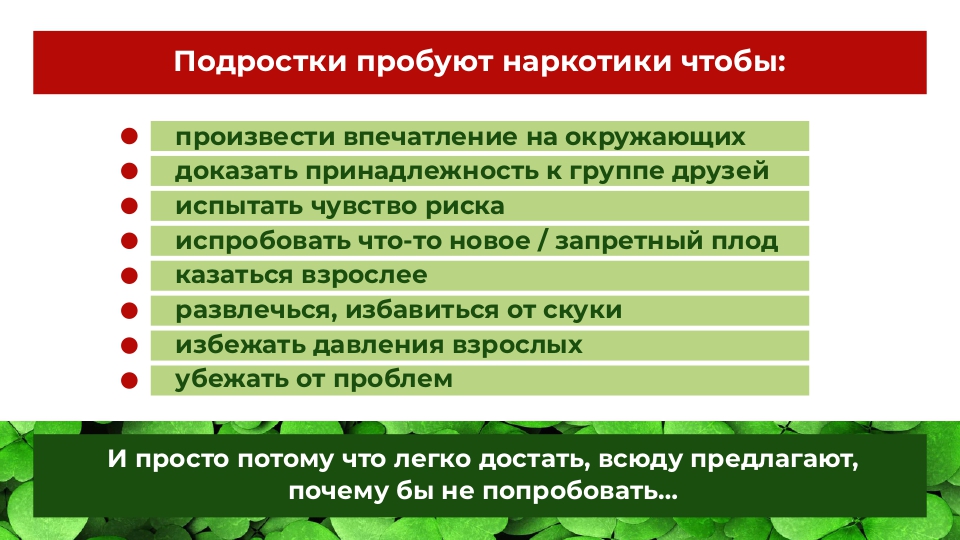 Подростки пробуют наркотики чтобы:

- произвести впечатление на окружающих
- доказать принадлежность к группе друзей
- испытать чувство риска
- испробовать что-то новое / запретный плод
- казаться взрослее
- развлечься, избавиться от скуки
- избежать давления взрослых
- убежать от проблем

И просто потому что легко достать, всюду предлагают, почему бы не попробовать...